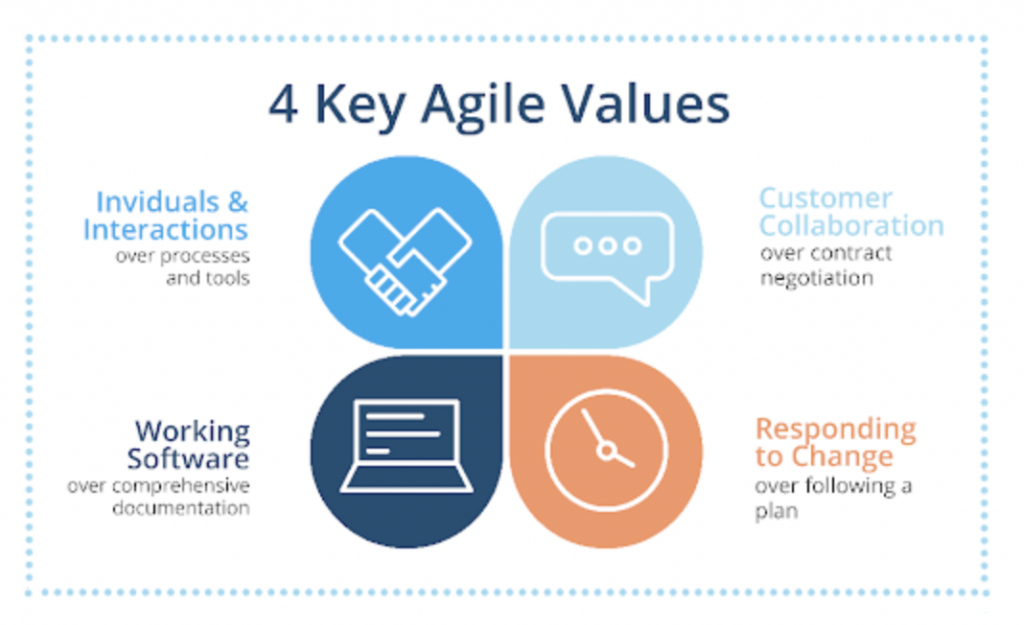 4 Key Agile Values

Inviduals & Interactions
over processes and tools

Customer Collaboration
over contract negotiation

Working Software
over comprehensive documentation

Responding to Change
over following a plan